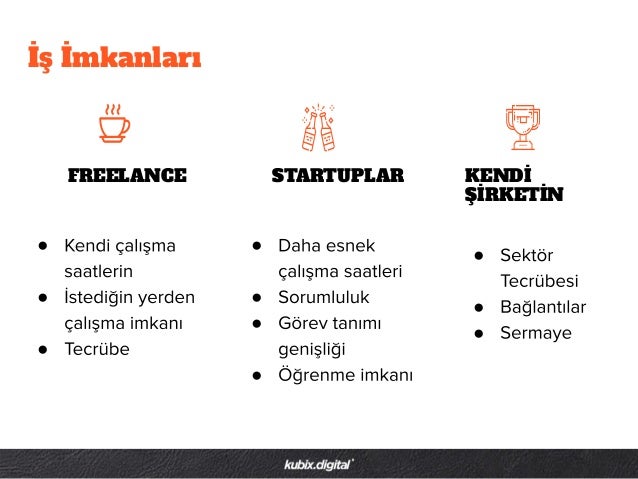 İş İmkanları

FREELANCE

- Kendi çalışma saatlerin
- İstediğin yerden çalışma imkanı
- Tecrübe

STARTUPLAR

- Daha esnek çalışma saatleri
- Sorumluluk
- Görev tanımı genişliği
- Öğrenme imkanı

KENDİ ŞİRKETİN

- Sektör Tecrübesi
- Bağlantılar
- Sermaye

kubix.digital